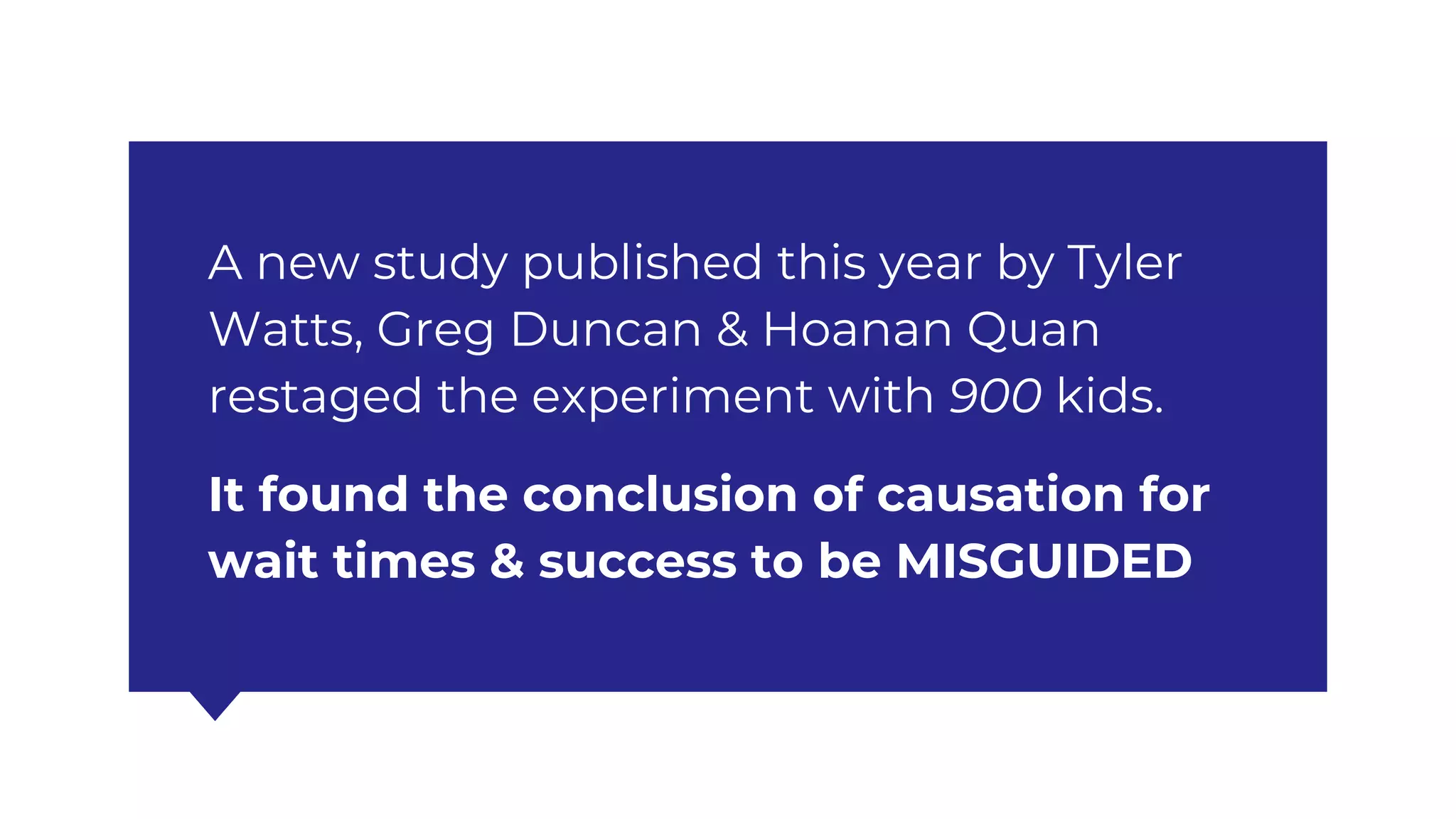 A new study published this year by Tyler Watts, Greg Duncan & Hoanan Quan restaged the experiment with 900 kids.

It found the conclusion of causation for wait times & success to be MISGUIDED